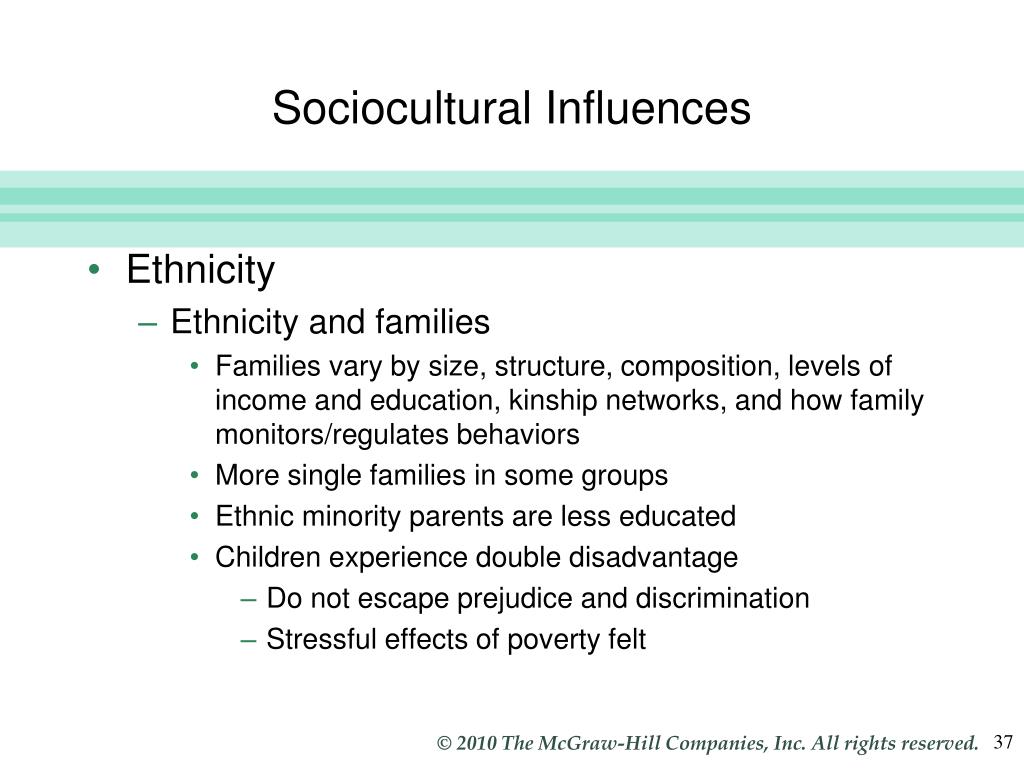 Sociocultural Influences

• Ethnicity
– Ethnicity and families
• Families vary by size, structure, composition, levels of income and education, kinship networks, and how family monitors/regulates behaviors
• More single families in some groups
• Ethnic minority parents are less educated
• Children experience double disadvantage
– Do not escape prejudice and discrimination
– Stressful effects of poverty felt

© 2010 The McGraw-Hill Companies, Inc. All rights reserved. 37